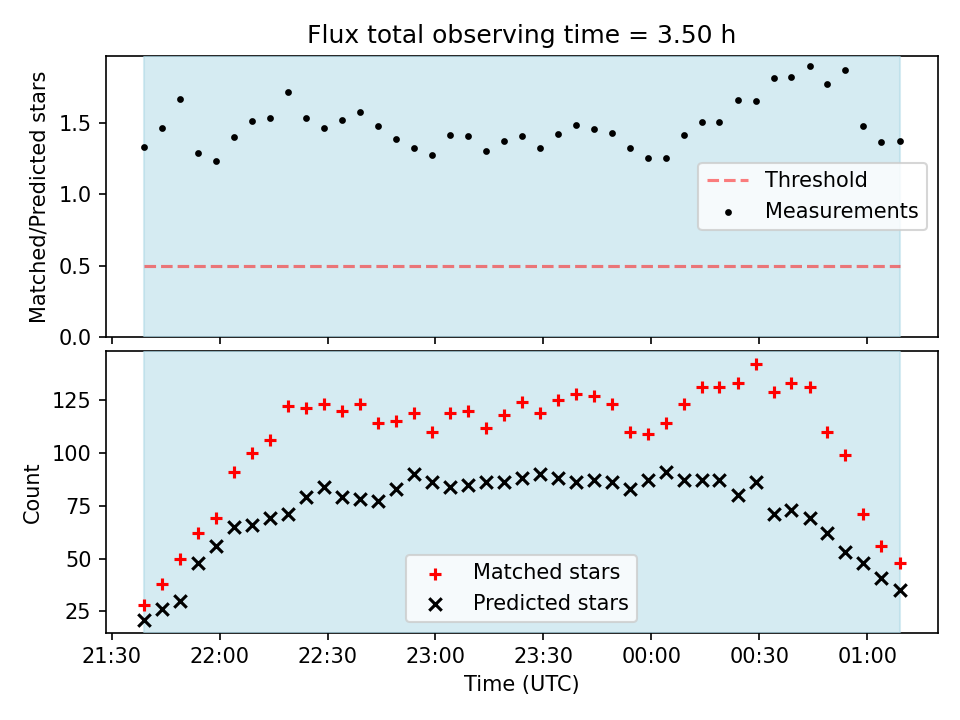 Flux total observing time = 3.50 h

Matched/Predicted stars

1.5
1.0
0.5
0.0

Threshold
Measurements

Count

125
100
75
50
25

Matched stars
Predicted stars

21:30 22:00 22:30 23:00 23:30 00:00 00:30 01:00

Time (UTC)